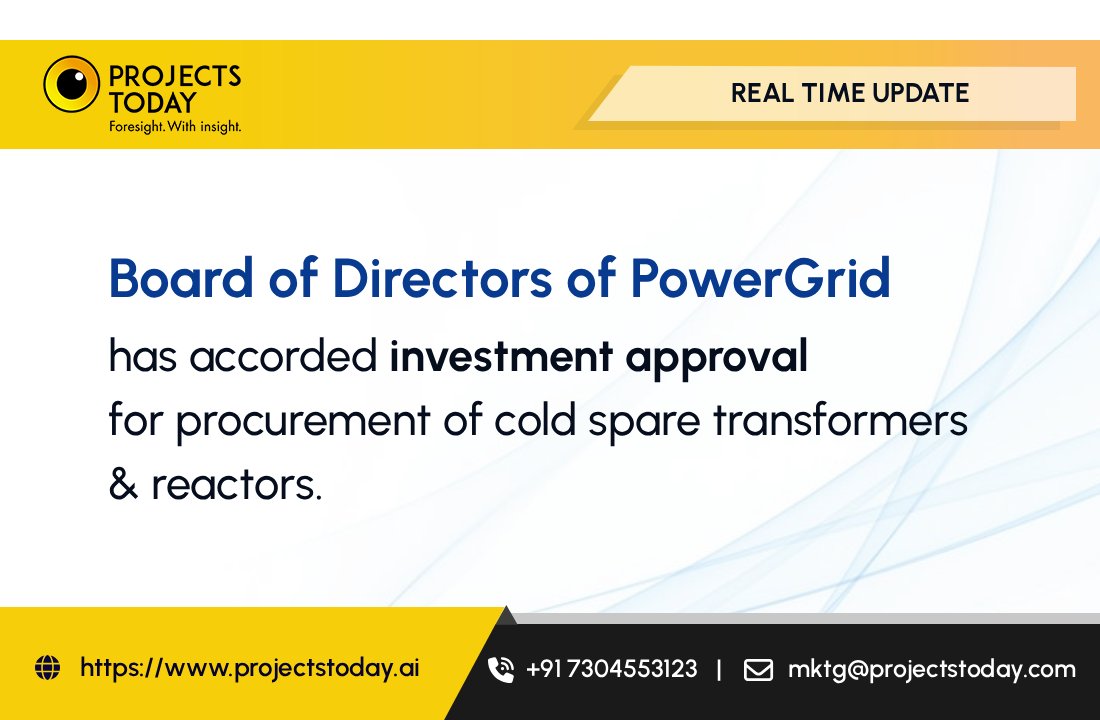 PROJECTS TODAY
Foresight. With insight.

REAL TIME UPDATE

Board of Directors of PowerGrid

has accorded investment approval for procurement of cold spare transformers & reactors.

https://www.projectstoday.ai

+91 7304553123 | mktg@projectstoday.com